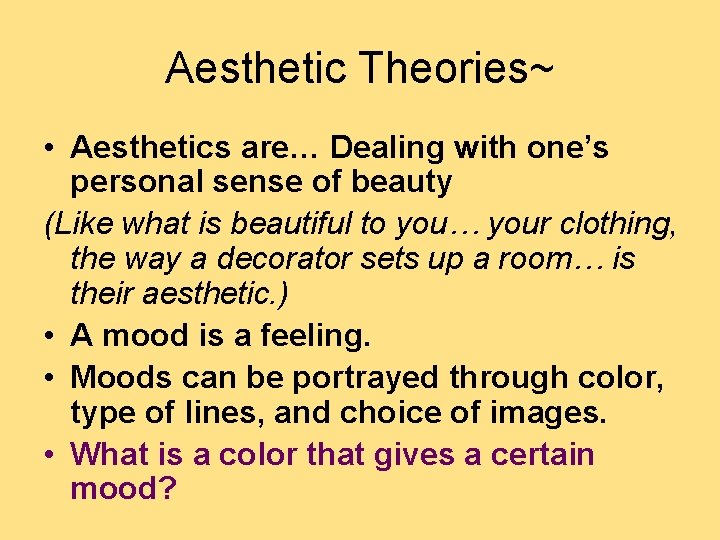 Aesthetic Theories~

• Aesthetics are… Dealing with one's personal sense of beauty

(Like what is beautiful to you… your clothing, the way a decorator sets up a room… is their aesthetic.)

• A mood is a feeling.

• Moods can be portrayed through color, type of lines, and choice of images.

• What is a color that gives a certain mood?